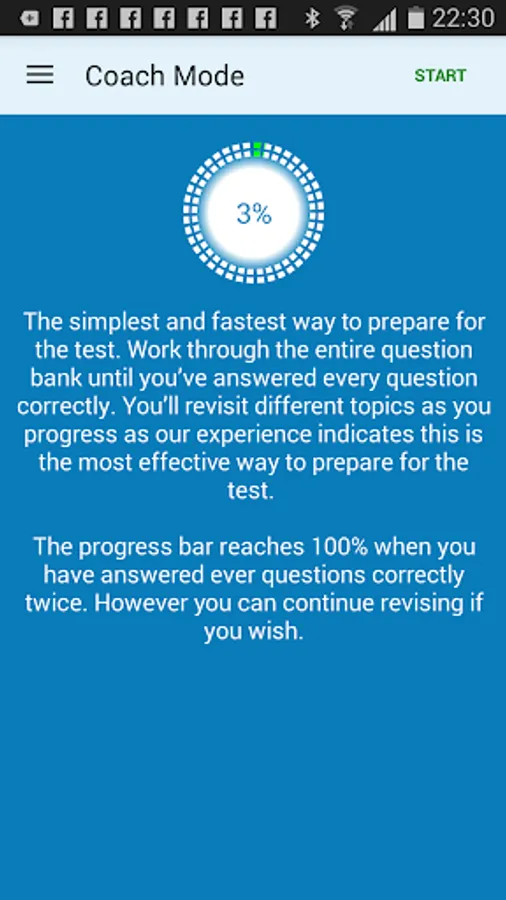 22:30

Coach Mode

START

3%

The simplest and fastest way to prepare for the test. Work through the entire question bank until you've answered every question correctly. You'll revisit different topics as you progress as our experience indicates this is the most effective way to prepare for the test.

The progress bar reaches 100% when you have answered ever questions correctly twice. However you can continue revising if you wish.